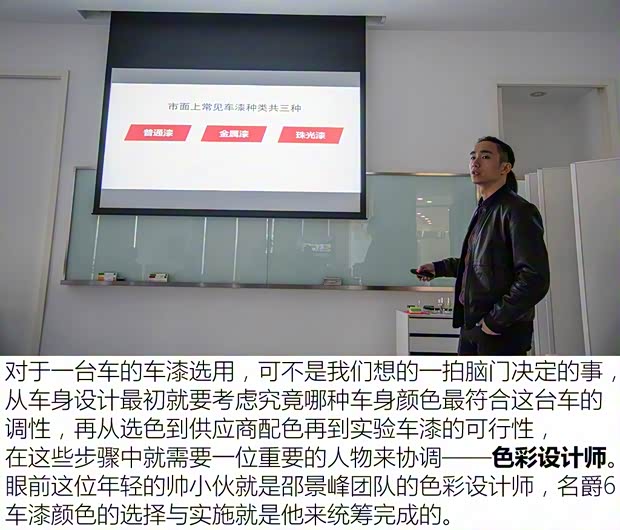 市面上常见车漆种类共三种

普通漆

金属漆

珠光漆

对于一台车的车漆选用，可不是我们想的一拍脑门决定的事，从车身设计最初就要考虑究竟哪种车身颜色最符合这台车的调性，再从选色到供应商配色再到实验车漆的可行性，在这些步骤中就需要一位重要的人物来协调——色彩设计师。眼前这位年轻的帅小伙就是邵景峰团队的色彩设计师，名爵6车漆颜色的选择与实施就是他来统筹完成的。